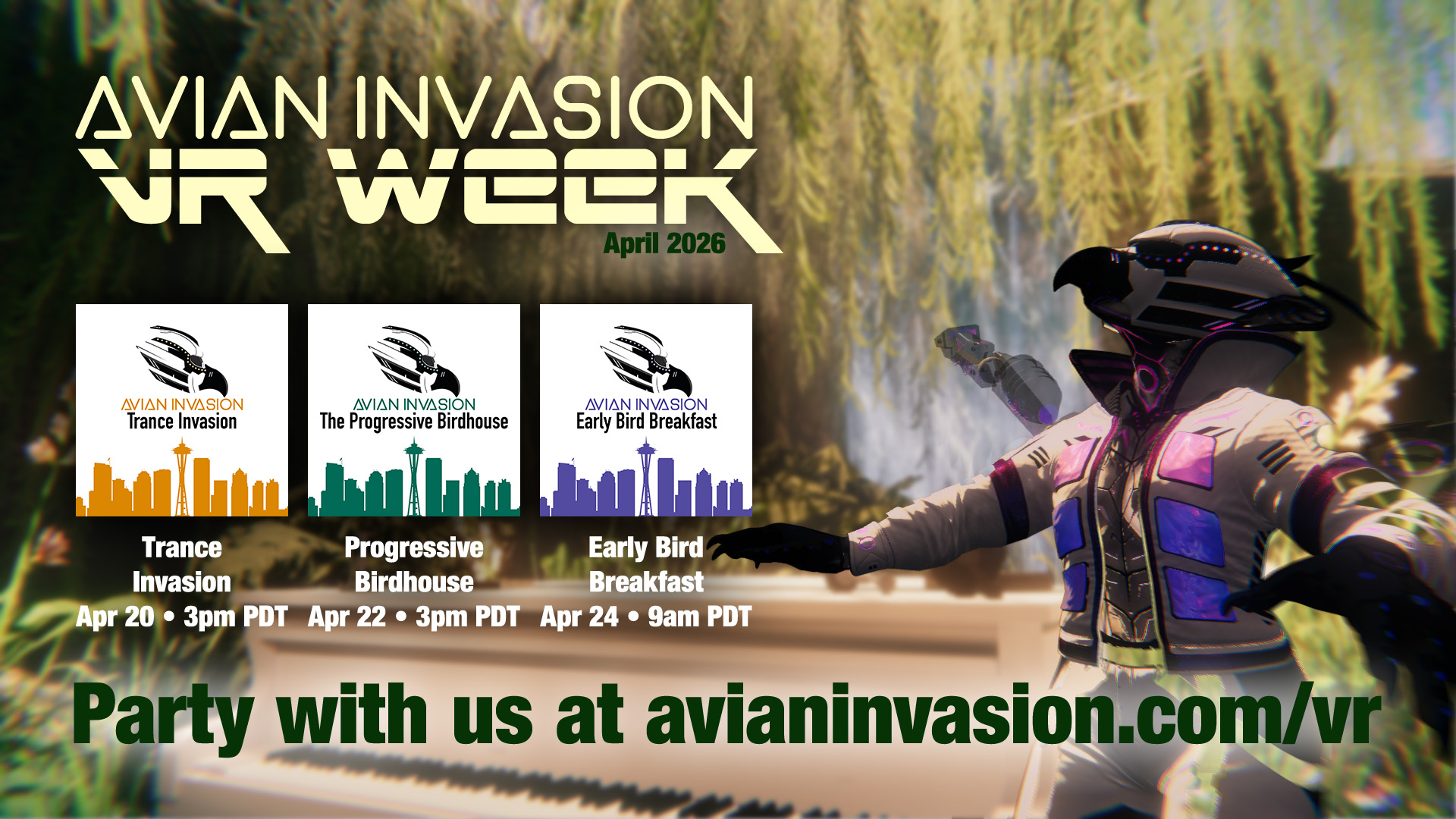 AVIAN INVASION
VR WEEK
April 2026

AVIAN INVASION
Trance Invasion

AVIAN INVASION
The Progressive Birdhouse

AVIAN INVASION
Early Bird Breakfast

Trance Invasion
Apr 20 • 3pm PDT

Progressive Birdhouse
Apr 22 • 3pm PDT

Early Bird Breakfast
Apr 24 • 9am PDT

Party with us at avianinvasion.com/vr